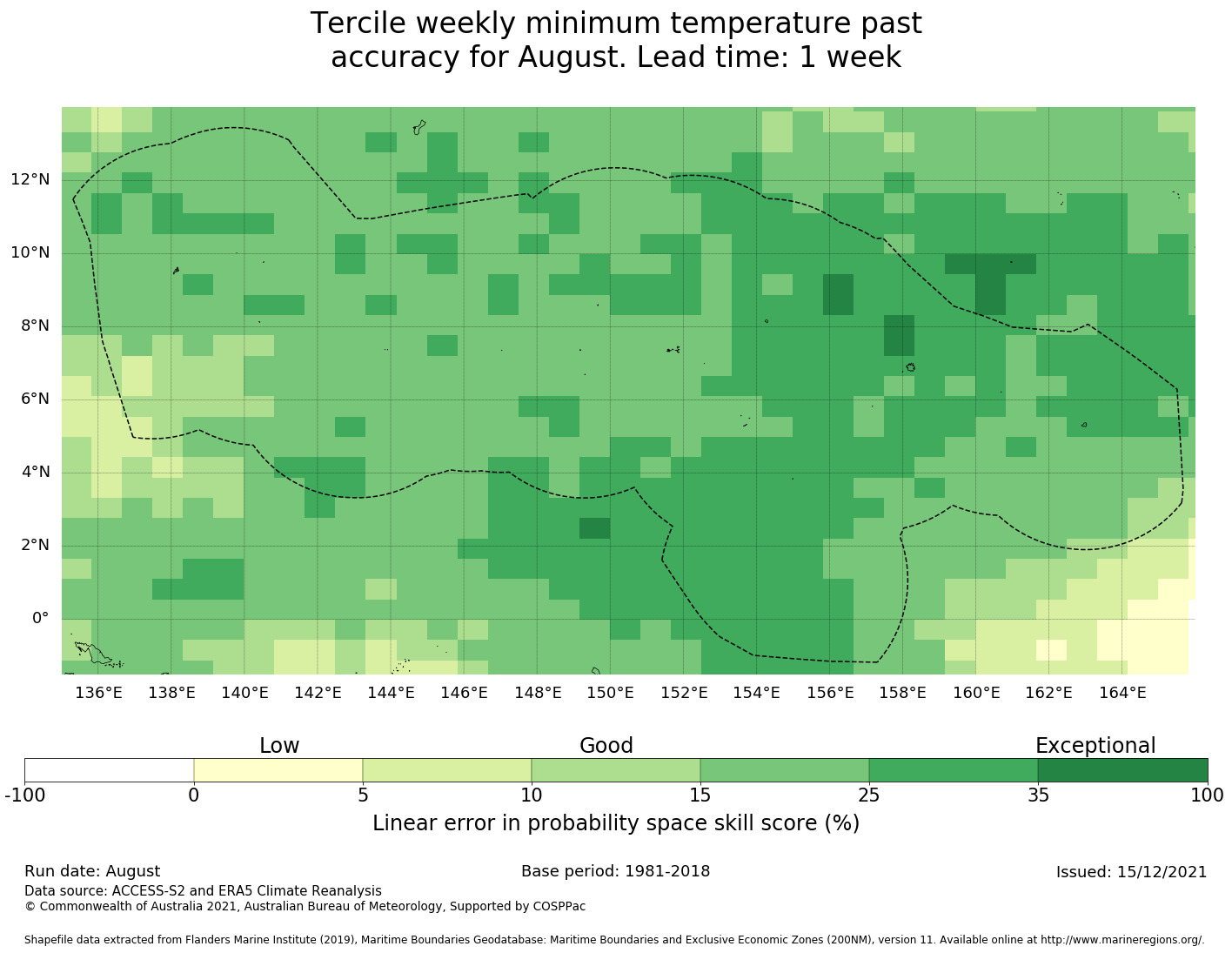 Tercile weekly minimum temperature past accuracy for August. Lead time: 1 week

12°N
10°N
8°N
6°N
4°N
2°N
0°

136°E 138°E 140°E 142°E 144°E 146°E 148°E 150°E 152°E 154°E 156°E 158°E 160°E 162°E 164°E

Low Good Exceptional

-100 0 5 10 15 25 35 100

Linear error in probability space skill score (%)

Run date: August
Base period: 1981-2018
Issued: 15/12/2021
Data source: ACCESS-S2 and ERA5 Climate Reanalysis
© Commonwealth of Australia 2021, Australian Bureau of Meteorology, Supported by COSPPac

Shapefile data extracted from Flanders Marine Institute (2019), Maritime Boundaries Geodatabase: Maritime Boundaries and Exclusive Economic Zones (200NM), version 11. Available online at http://www.marineregions.org/.